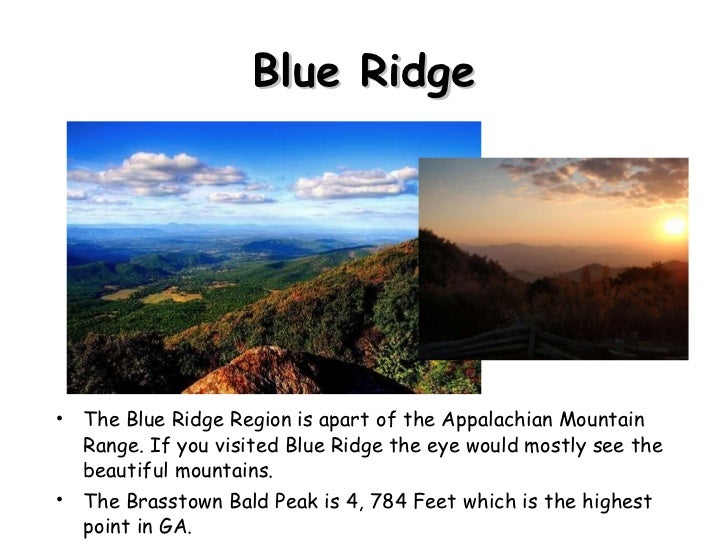 Blue Ridge

• The Blue Ridge Region is apart of the Appalachian Mountain Range. If you visited Blue Ridge the eye would mostly see the beautiful mountains.

• The Brasstown Bald Peak is 4, 784 Feet which is the highest point in GA.